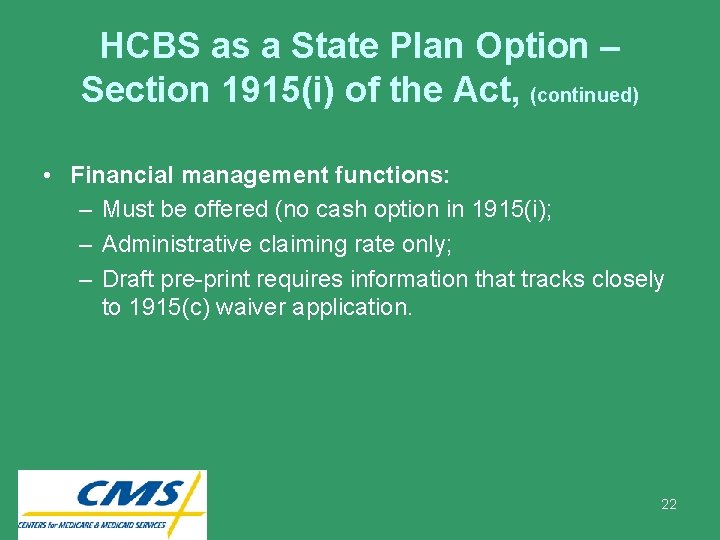 HCBS as a State Plan Option – Section 1915(i) of the Act, (continued)

• Financial management functions:
– Must be offered (no cash option in 1915(i);
– Administrative claiming rate only;
– Draft pre-print requires information that tracks closely to 1915(c) waiver application.

CMS
CENTERS for MEDICARE & MEDICAID SERVICES

22